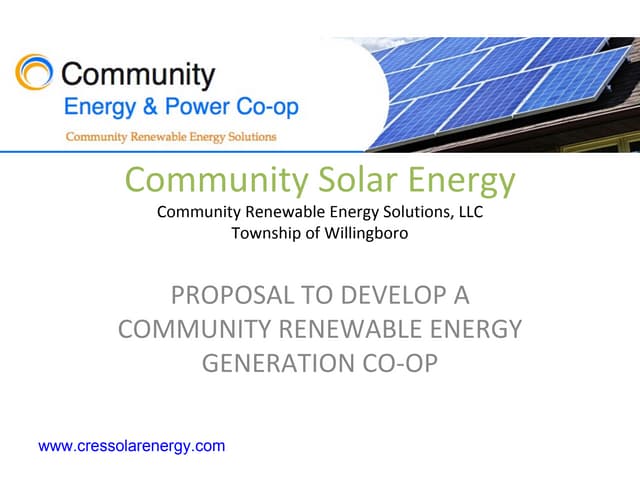 Community
Energy & Power Co-op
Community Renewable Energy Solutions

Community Solar Energy
Community Renewable Energy Solutions, LLC
Township of Willingboro

PROPOSAL TO DEVELOP A COMMUNITY RENEWABLE ENERGY GENERATION CO-OP

www.cressolarenergy.com